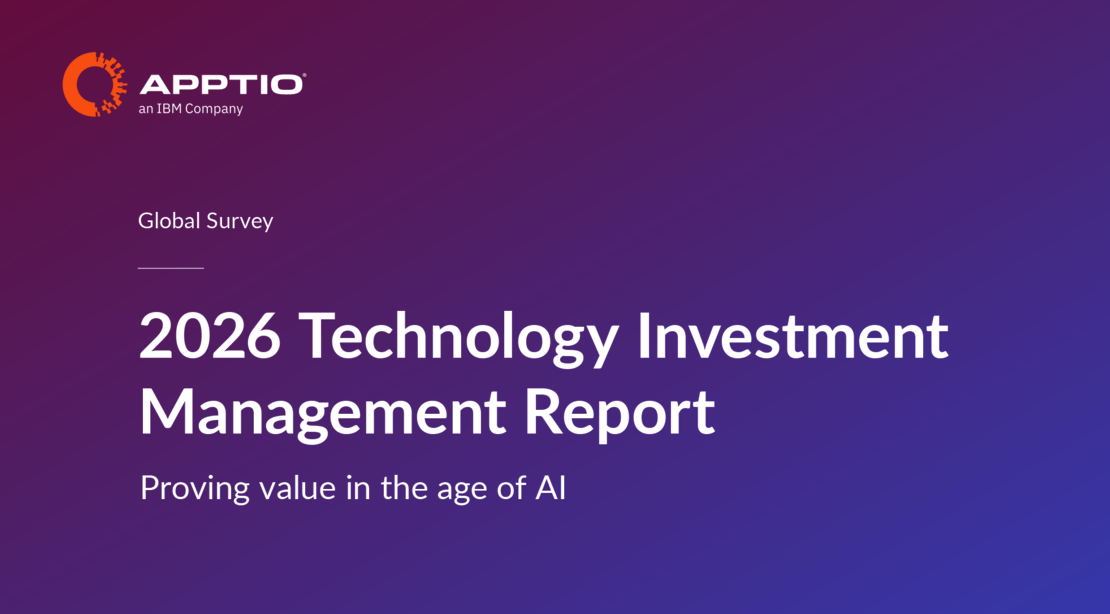 APPTIO®
an IBM Company

Global Survey

2026 Technology Investment Management Report

Proving value in the age of AI